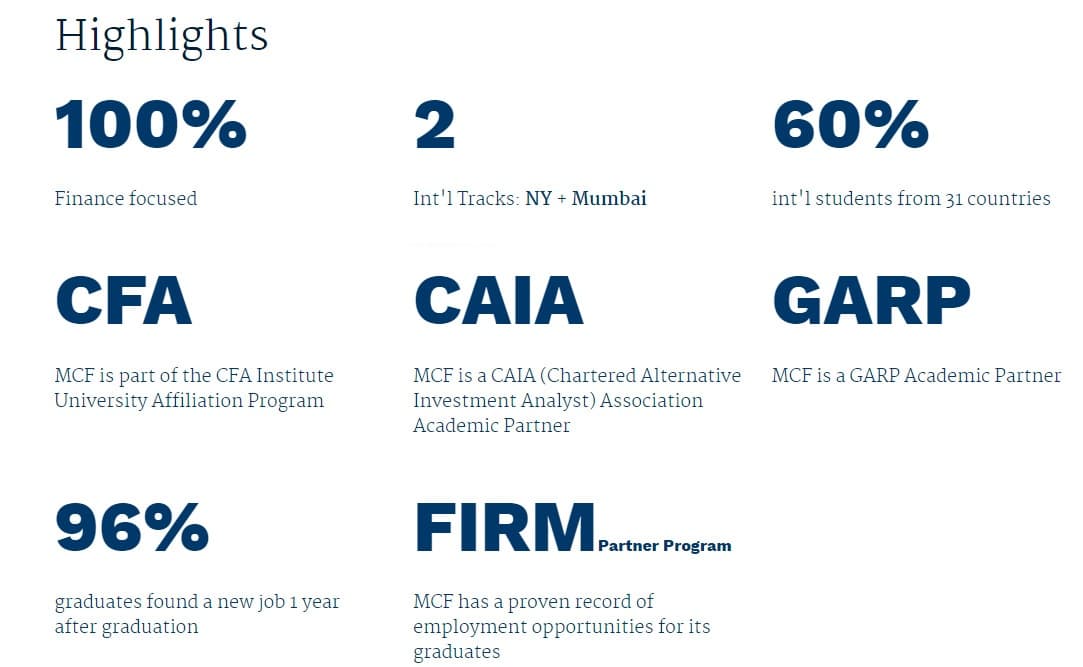 Highlights

100%

Finance focused

2

Int'l Tracks: NY + Mumbai

60%

int'l students from 31 countries

CFA

MCF is part of the CFA Institute University Affiliation Program

CAIA

MCF is a CAIA (Chartered Alternative Investment Analyst) Association Academic Partner

GARP

MCF is a GARP Academic Partner

96%

graduates found a new job 1 year after graduation

FIRM Partner Program

MCF has a proven record of employment opportunities for its graduates